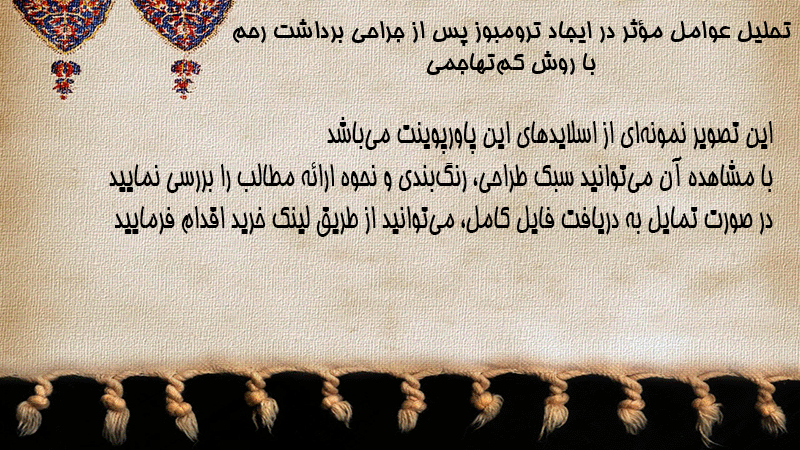 تحلیل عوامل مؤثر در ایجاد ترومبوز پس از جراحی برداشت رحم با روش کم‌تهاجمی

این تصویر نمونه‌ای از اسلایدهای این پاورپوینت می‌باشد
با مشاهده آن می‌توانید سبک طراحی، رنگ‌بندی و نحوه ارائه مطالب را بررسی نمایید
در صورت تمایل به دریافت فایل کامل، می‌توانید از طریق لینک خرید اقدام فرمایید